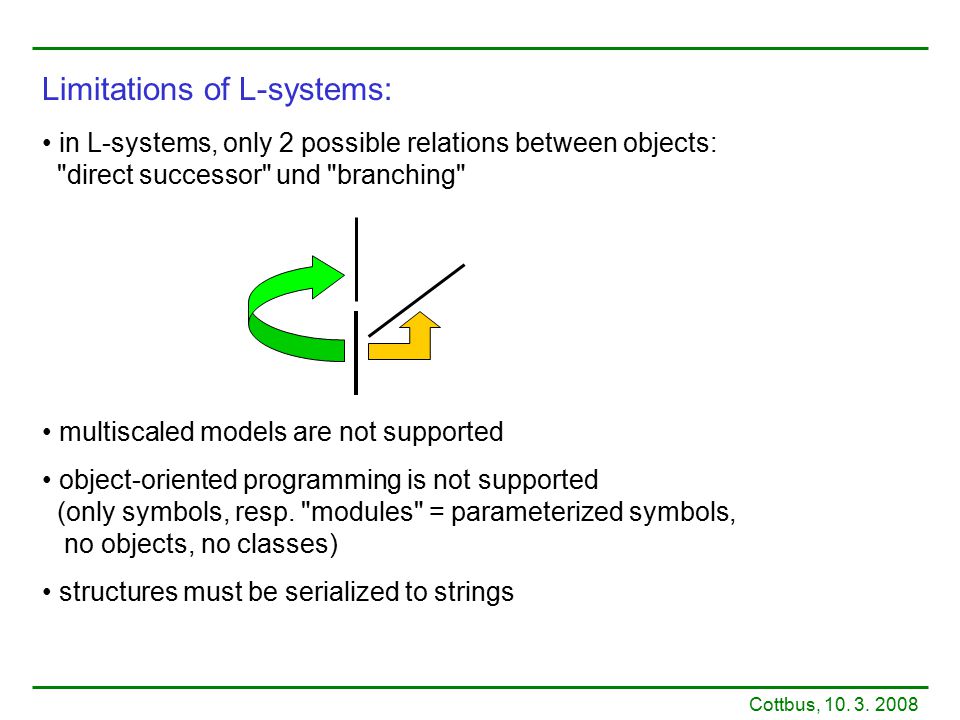 Limitations of L-systems:

• in L-systems, only 2 possible relations between objects: "direct successor" und "branching"

• multiscaled models are not supported

• object-oriented programming is not supported (only symbols, resp. "modules" = parameterized symbols, no objects, no classes)

• structures must be serialized to strings

Cottbus, 10. 3. 2008